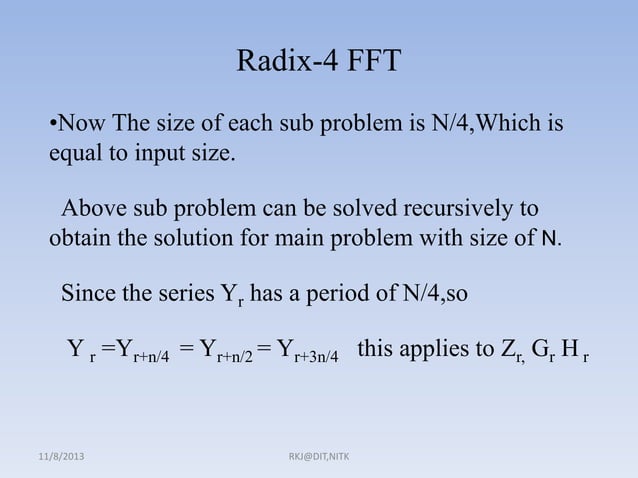 Radix-4 FFT

•Now The size of each sub problem is N/4,Which is equal to input size.

Above sub problem can be solved recursively to obtain the solution for main problem with size of N.

Since the series $Y_r$ has a period of N/4,so

$Y_r = Y_{r+n/4} = Y_{r+n/2} = Y_{r+3n/4}$ this applies to $Z_{r,}$ $G_r$ $H_r$

11/8/2013

RKJ@DIT,NITK